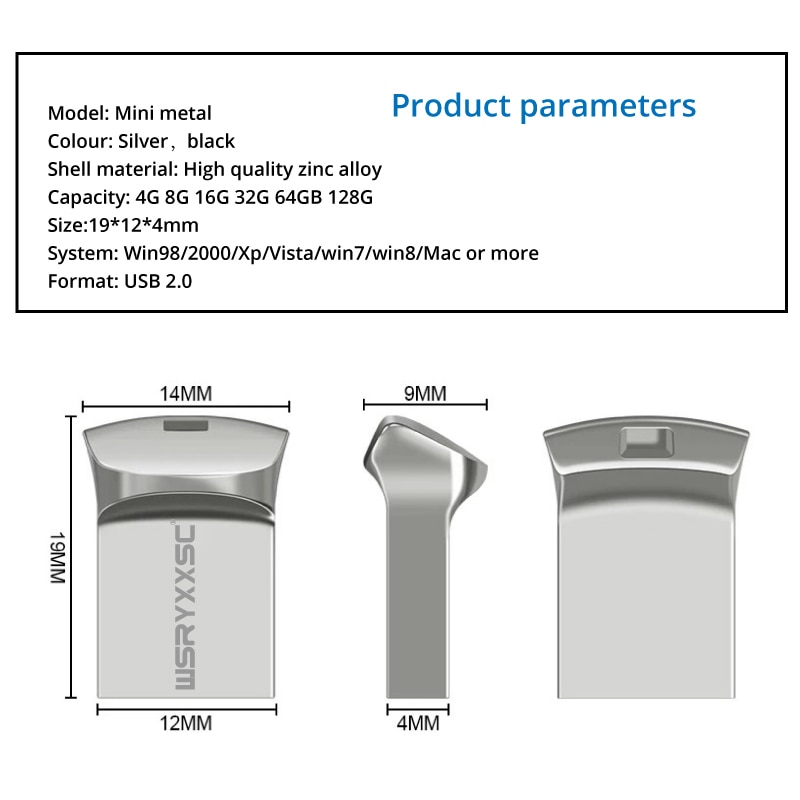 Product parameters

Model: Mini metal
Colour: Silver，black
Shell material: High quality zinc alloy
Capacity: 4G 8G 16G 32G 64GB 128G
Size:19*12*4mm
System: Win98/2000/Xp/Vista/win7/win8/Mac or more
Format: USB 2.0

14MM

19MM

WSRYXXSC

12MM

9MM

4MM